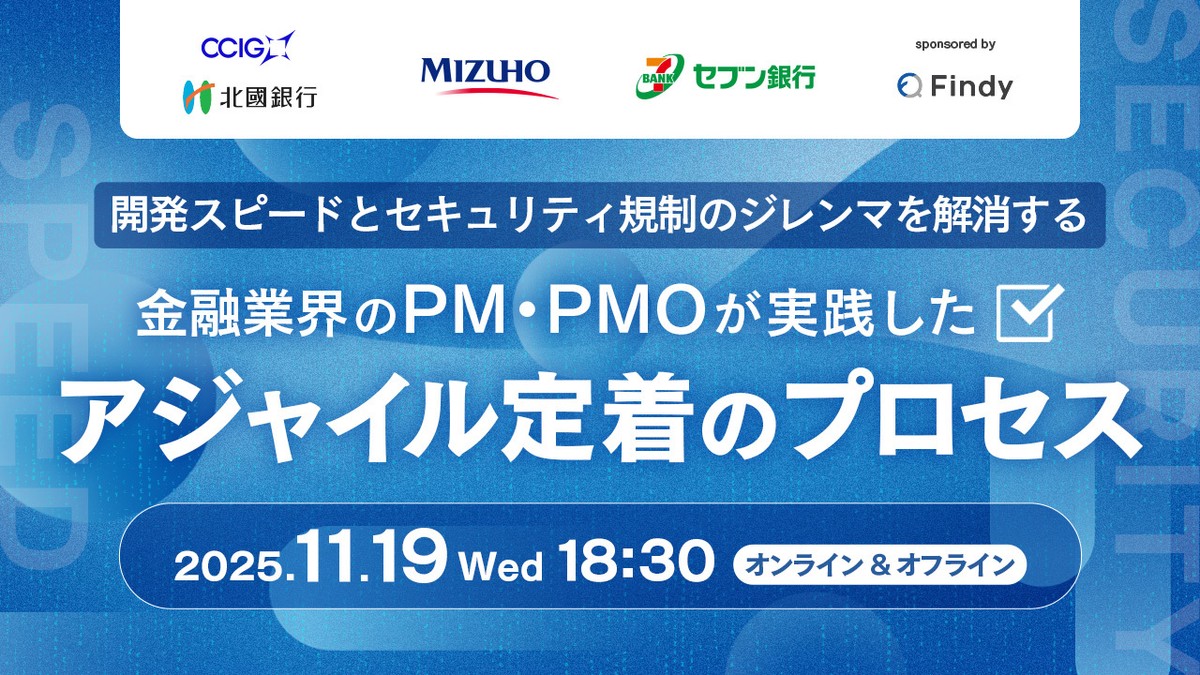 CCIG
北國銀行

MIZUHO

7 BANK セブン銀行

sponsored by
Findy

SPEED

SECURITY

開発スピードとセキュリティ規制のジレンマを解消する

金融業界のPM・PMOが実践した

アジャイル定着のプロセス

2025.11.19 Wed 18:30 オンライン & オフライン